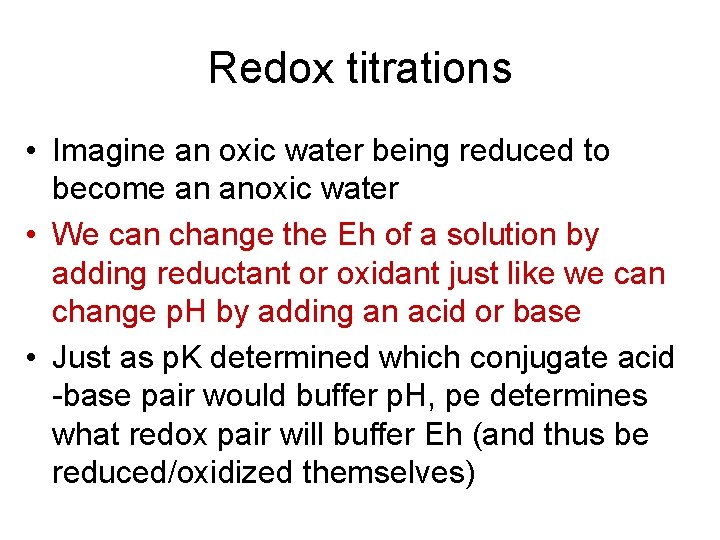 Redox titrations

• Imagine an oxic water being reduced to become an anoxic water
• We can change the Eh of a solution by adding reductant or oxidant just like we can change pH by adding an acid or base
• Just as pK determined which conjugate acid -base pair would buffer pH, pe determines what redox pair will buffer Eh (and thus be reduced/oxidized themselves)